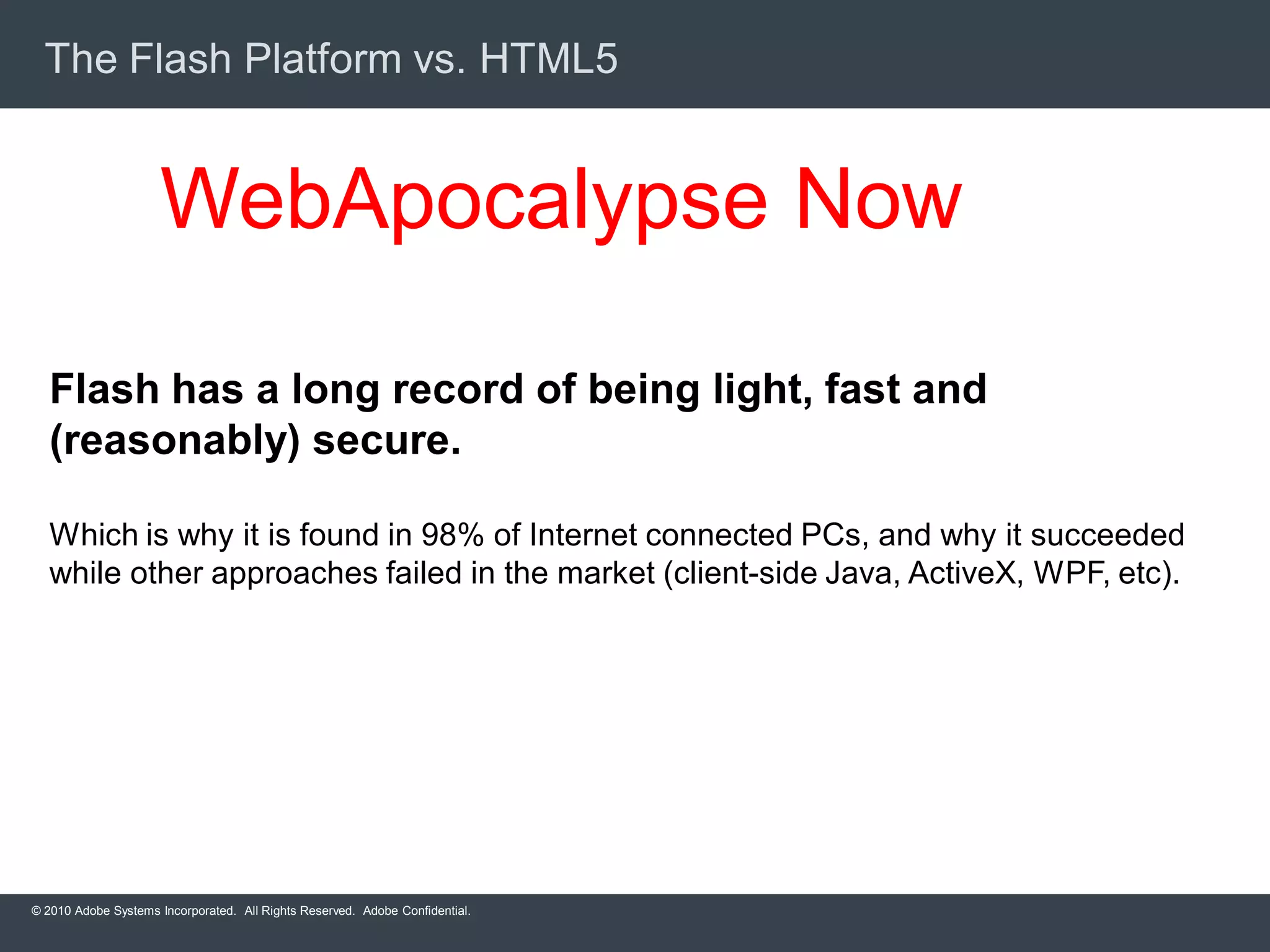 The Flash Platform vs. HTML5

WebApocalypse Now

Flash has a long record of being light, fast and (reasonably) secure.

Which is why it is found in 98% of Internet connected PCs, and why it succeeded while other approaches failed in the market (client-side Java, ActiveX, WPF, etc).

© 2010 Adobe Systems Incorporated. All Rights Reserved. Adobe Confidential.